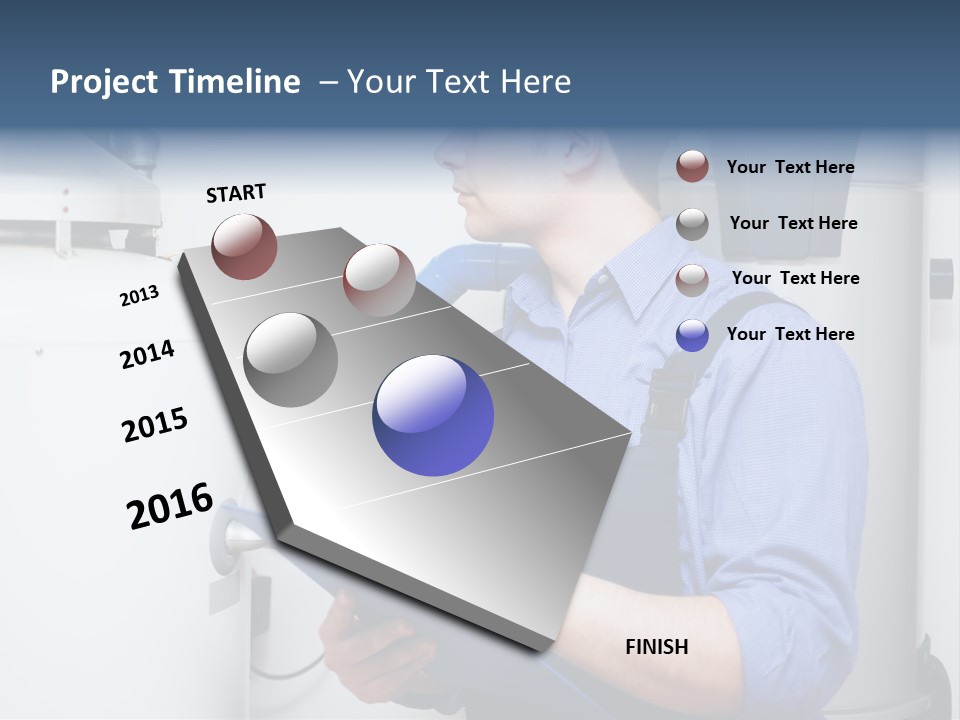 Project Timeline – Your Text Here

START

2013

2014

2015

2016

FINISH

Your Text Here

Your Text Here

Your Text Here

Your Text Here